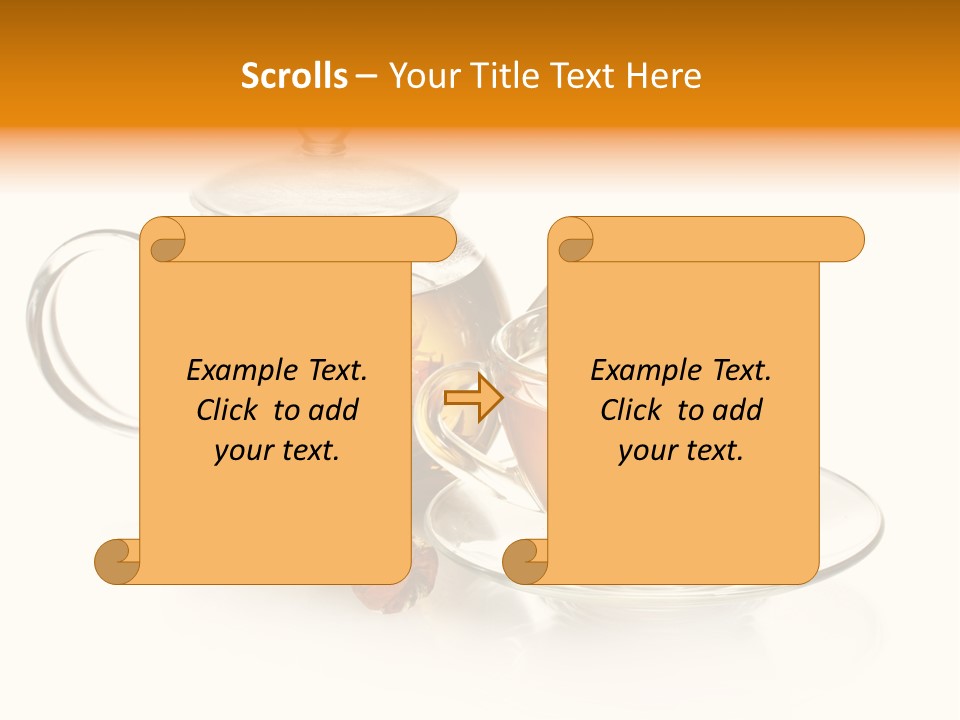 Scrolls – Your Title Text Here

Example Text. Click to add your text.

Example Text. Click to add your text.